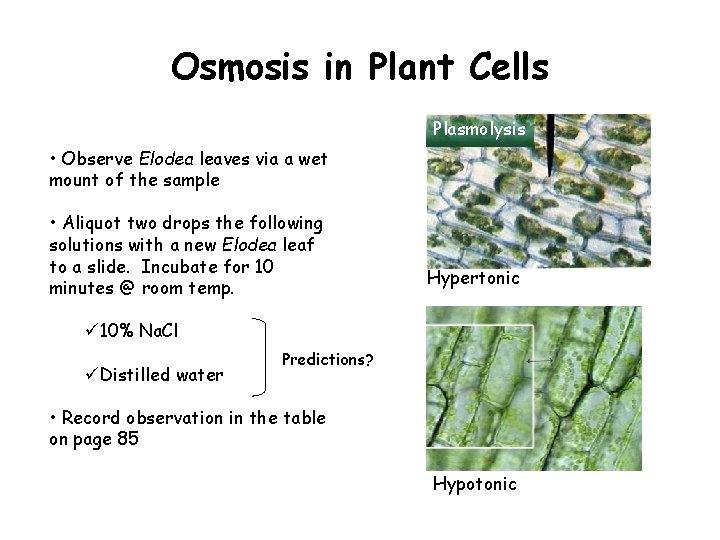 Osmosis in Plant Cells

• Observe Elodea leaves via a wet mount of the sample

• Aliquot two drops the following solutions with a new Elodea leaf to a slide. Incubate for 10 minutes @ room temp.

✓10% NaCl

✓Distilled water

Predictions?

• Record observation in the table on page 85

Plasmolysis

Hypertonic

Hypotonic